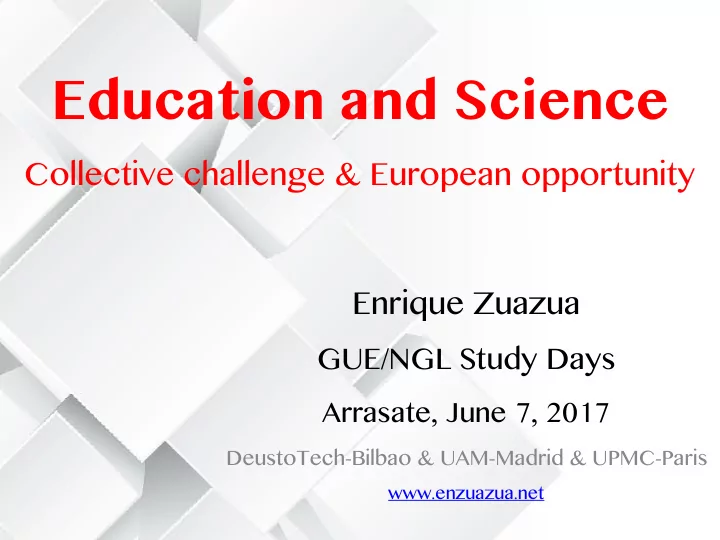 Education and Science

Collective challenge & European opportunity

Enrique Zuazua

GUE/NGL Study Days

Arrasate, June 7, 2017

DeustoTech-Bilbao & UAM-Madrid & UPMC-Paris

www.enzuazua.net